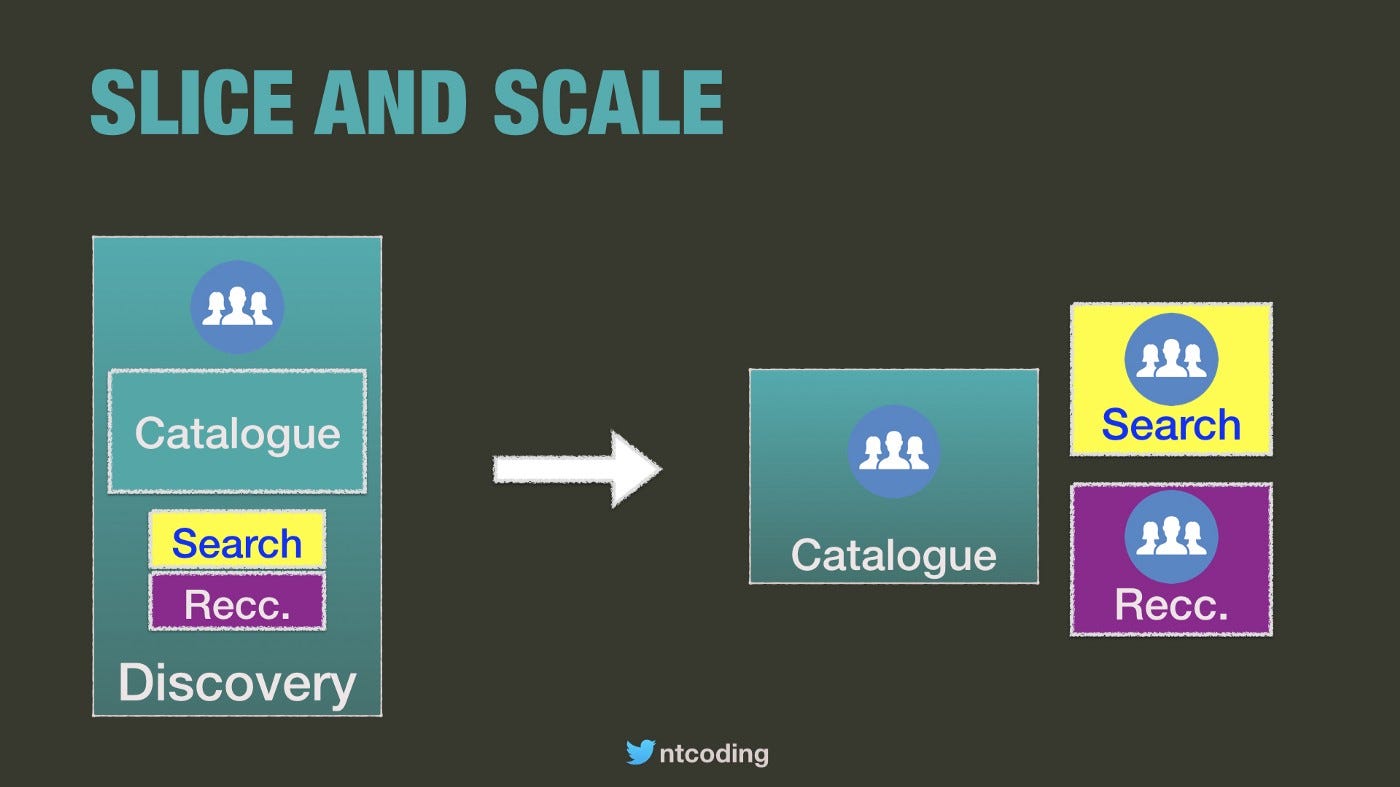 SLICE AND SCALE

Catalogue

Search

Recc.

Discovery

Catalogue

Search

Recc.

ntcoding